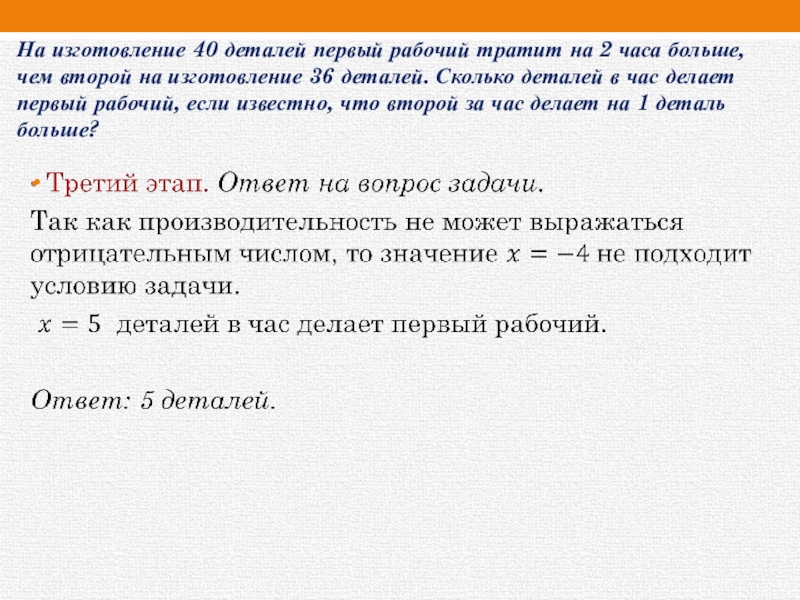 На изготовление 40 деталей первый рабочий тратит на 2 часа больше, чем второй на изготовление 36 деталей. Сколько деталей в час делает первый рабочий, если известно, что второй за час делает на 1 деталь больше?

• Третий этап. Ответ на вопрос задачи.

Так как производительность не может выражаться отрицательным числом, то значение $x = -4$ не подходит условию задачи.

$x = 5$ деталей в час делает первый рабочий.

Ответ: 5 деталей.